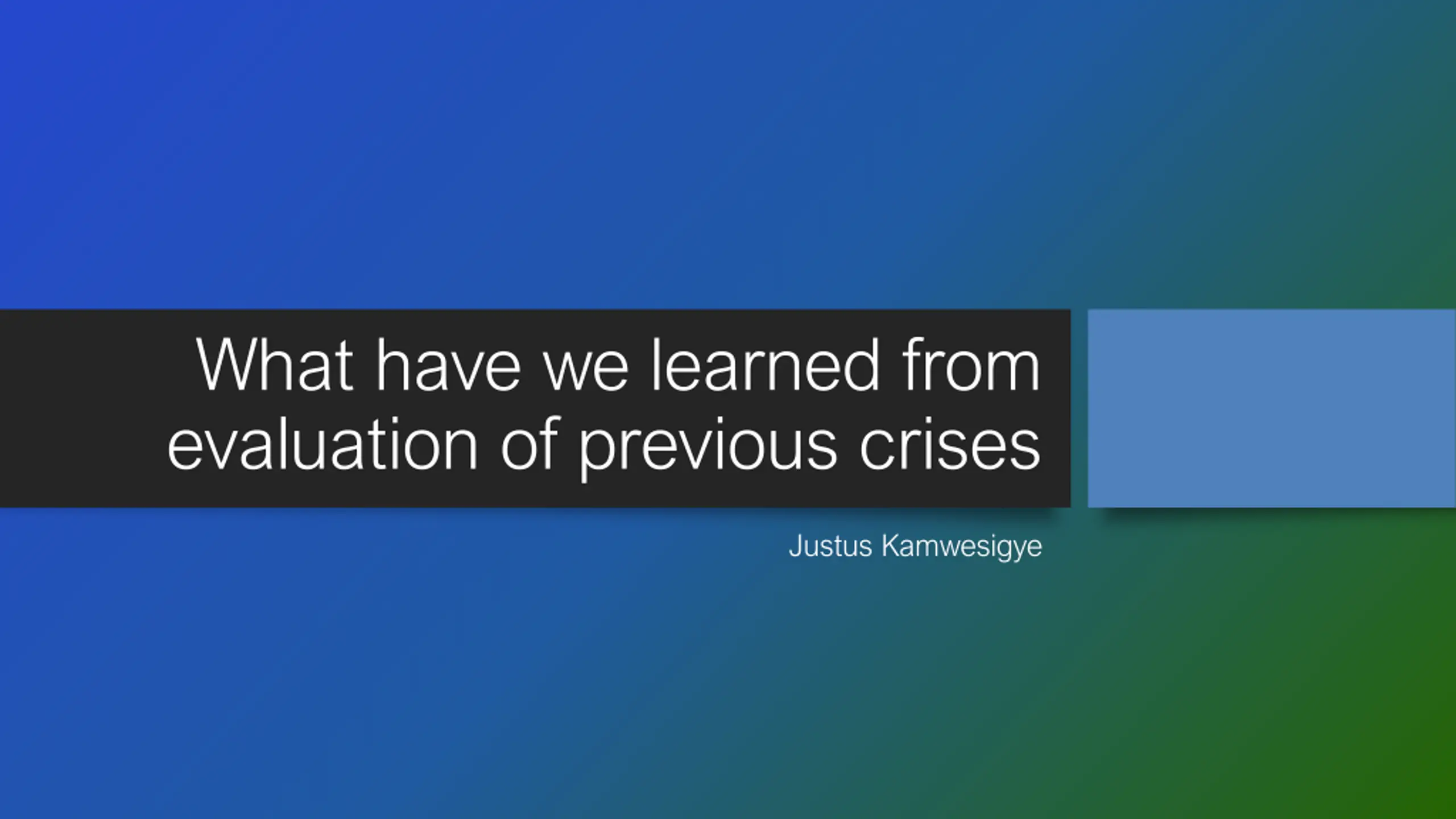 What have we learned from evaluation of previous crises

Justus Kamwesigye